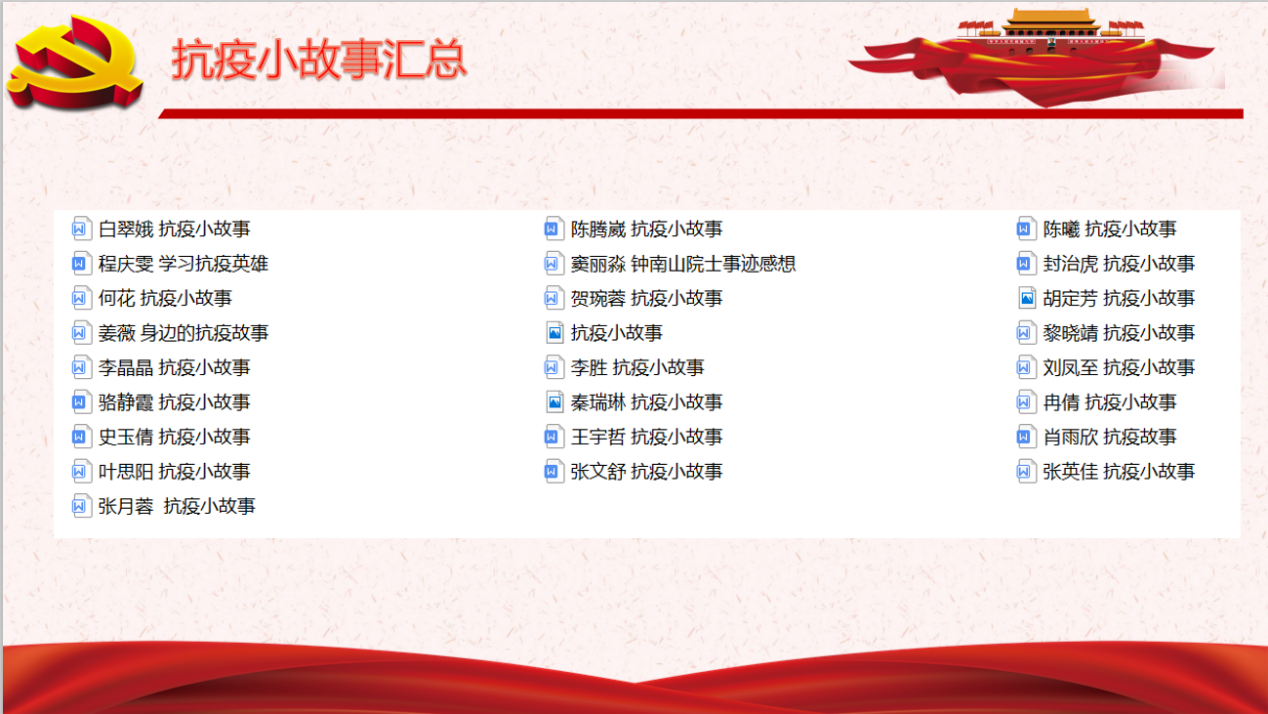 抗疫小故事汇总

白翠娥 抗疫小故事
程庆雯 学习抗疫英雄
何花 抗疫小故事
姜薇 身边的抗疫故事
李晶晶 抗疫小故事
骆静霞 抗疫小故事
史玉倩 抗疫小故事
叶思阳 抗疫小故事
张月蓉 抗疫小故事

陈腾崴 抗疫小故事
窦丽淼 钟南山院士事迹感想
贺琬蓉 抗疫小故事
抗疫小故事
李胜 抗疫小故事
秦瑞琳 抗疫小故事
王宇哲 抗疫小故事
张文舒 抗疫小故事

陈曦 抗疫小故事
封治虎 抗疫小故事
胡定芳 抗疫小故事
黎晓靖 抗疫小故事
刘凤至 抗疫小故事
冉倩 抗疫小故事
肖雨欣 抗疫故事
张英佳 抗疫小故事